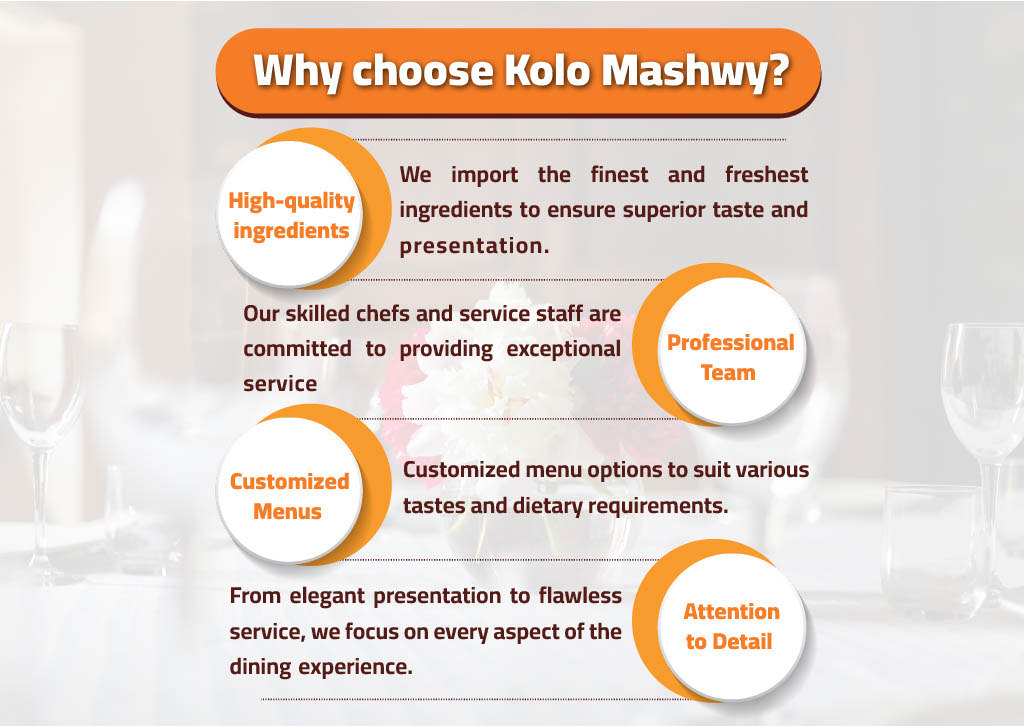 Why choose Kolo Mashwy?

High-quality ingredients

We import the finest and freshest ingredients to ensure superior taste and presentation.

Our skilled chefs and service staff are committed to providing exceptional service

Professional Team

Customized Menus

Customized menu options to suit various tastes and dietary requirements.

From elegant presentation to flawless service, we focus on every aspect of the dining experience.

Attention to Detail